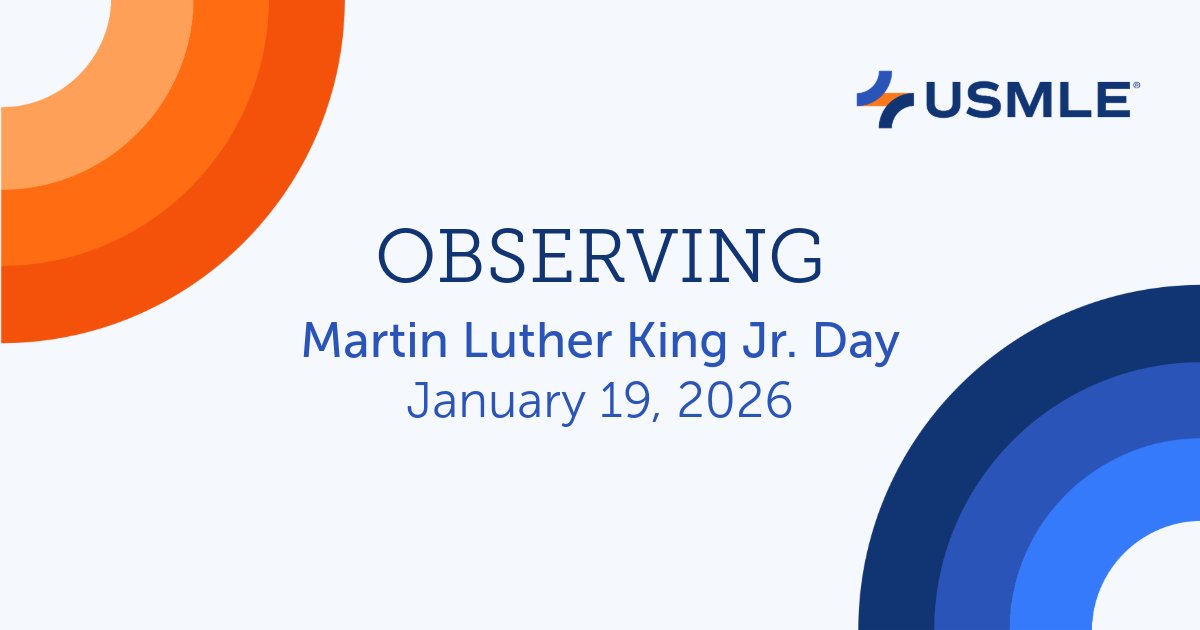 USMLE®

OBSERVING
Martin Luther King Jr. Day
January 19, 2026